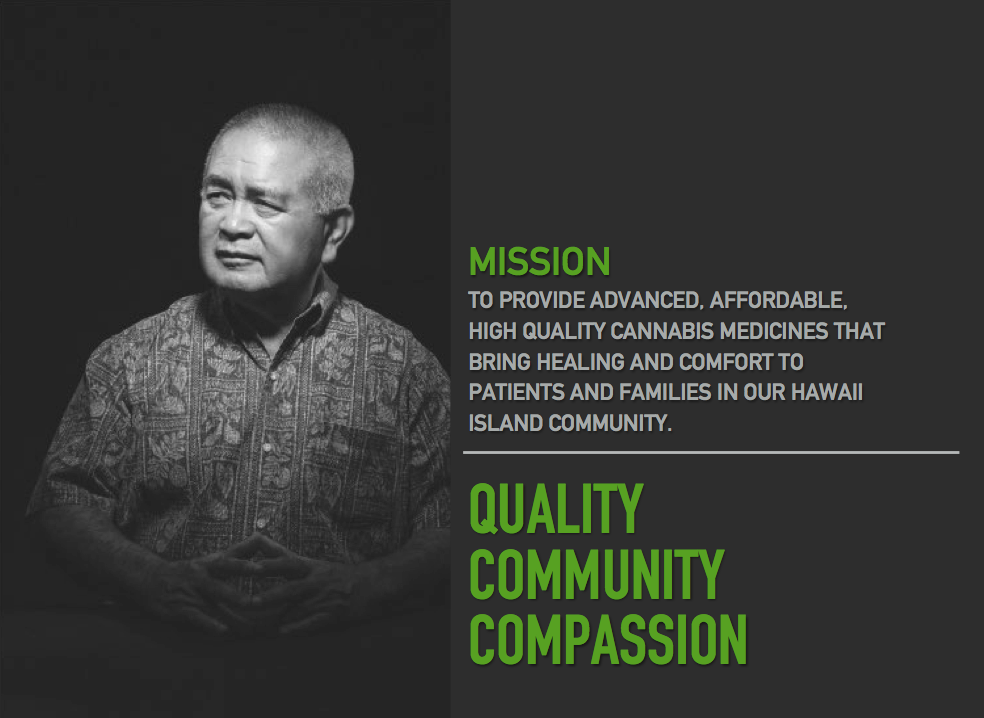 MISSION
TO PROVIDE ADVANCED, AFFORDABLE, HIGH QUALITY CANNABIS MEDICINES THAT BRING HEALING AND COMFORT TO PATIENTS AND FAMILIES IN OUR HAWAII ISLAND COMMUNITY.

QUALITY
COMMUNITY
COMPASSION